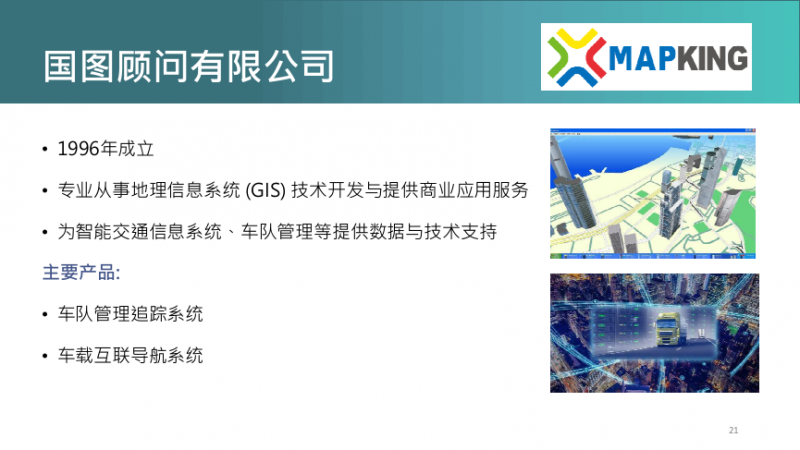 国图顾问有限公司

MAPKING

• 1996年成立

• 专业从事地理信息系统 (GIS) 技术开发与提供商业应用服务

• 为智能交通信息系统、车队管理等提供数据与技术支持

主要产品:

• 车队管理追踪系统

• 车载互联导航系统

21